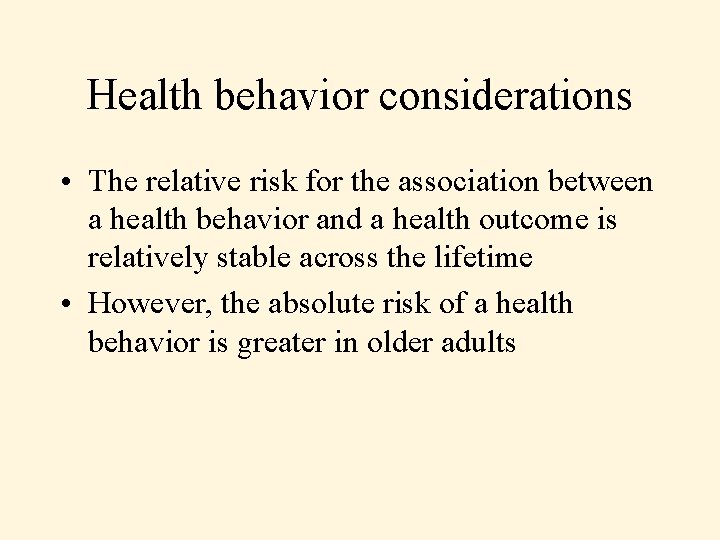 Health behavior considerations

• The relative risk for the association between a health behavior and a health outcome is relatively stable across the lifetime

• However, the absolute risk of a health behavior is greater in older adults